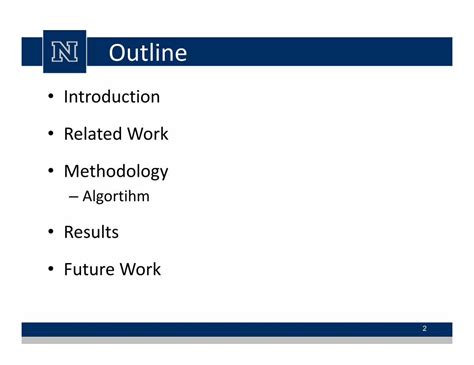 N Outline

• Introduction

• Related Work

• Methodology
– Algortihm

• Results

• Future Work

2